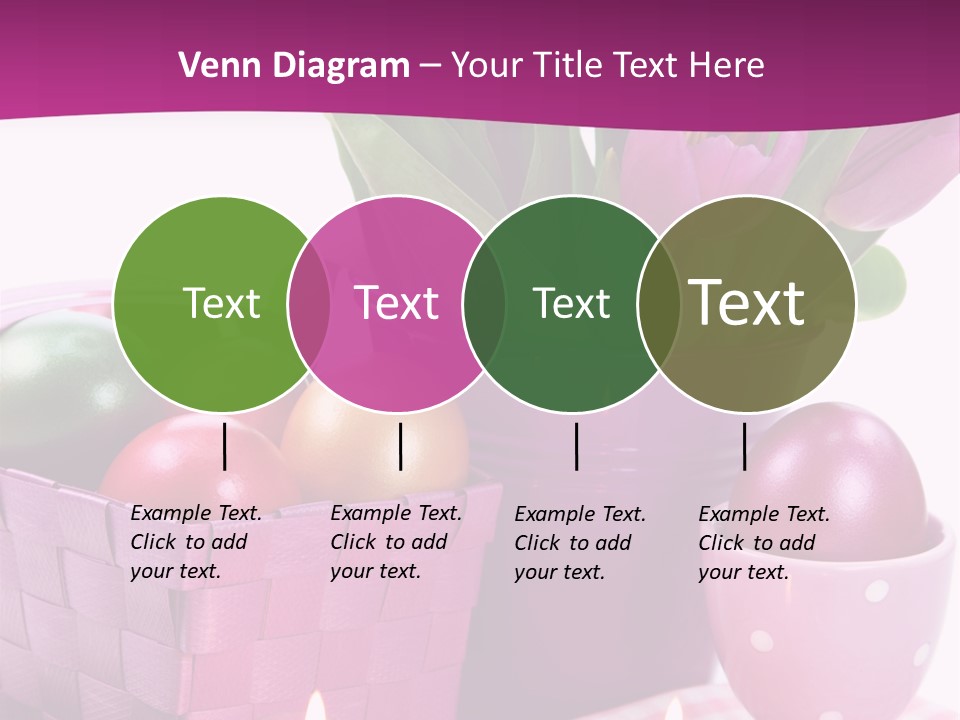 Venn Diagram – Your Title Text Here

Text

Text

Text

Text

Example Text. Click to add your text.

Example Text. Click to add your text.

Example Text. Click to add your text.

Example Text. Click to add your text.